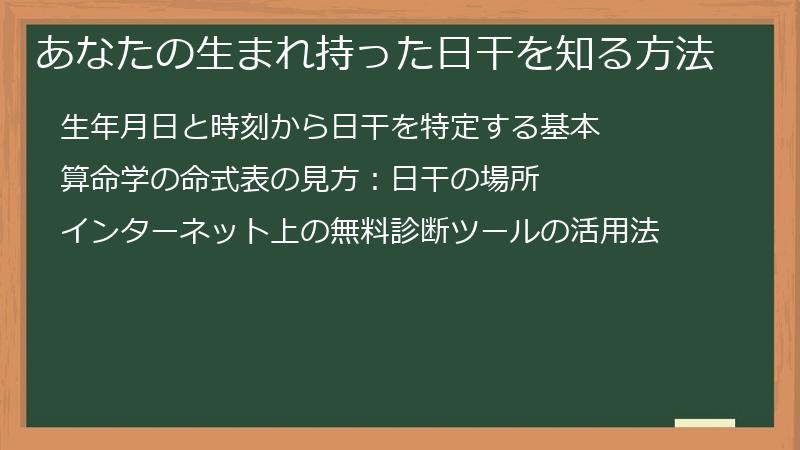 あなたの生まれ持った日干を知る方法

生年月日と時刻から日干を特定する基本

算命学の命式表の見方：日干の場所

インターネット上の無料診断ツールの活用法